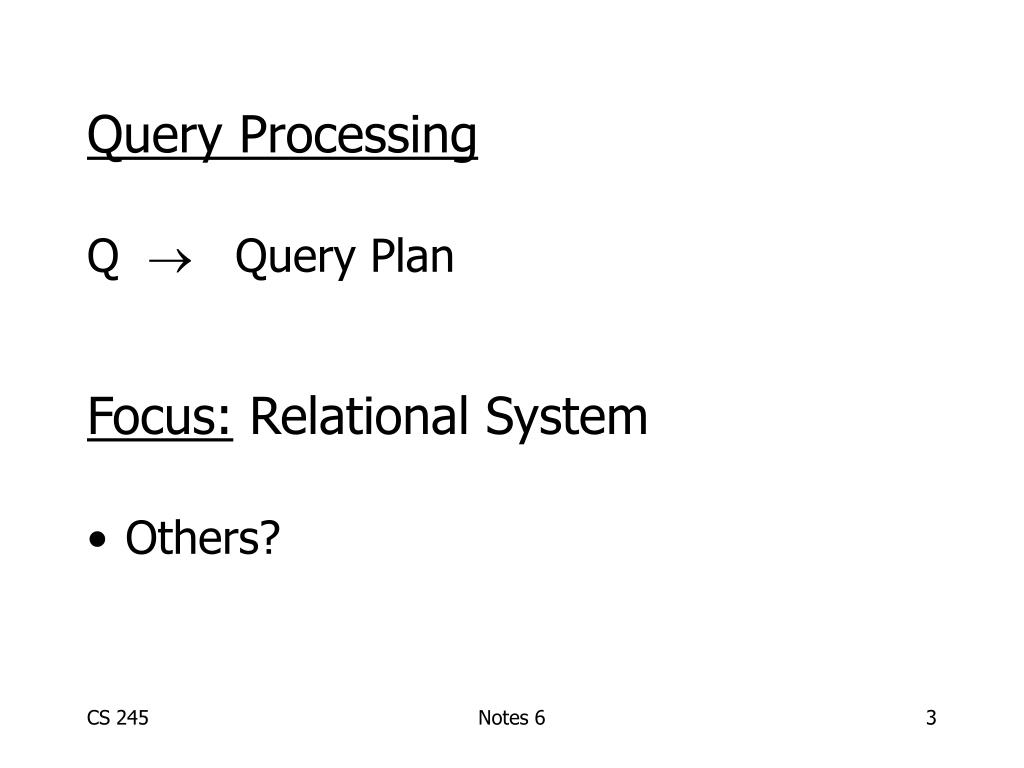 Query Processing

Q $\rightarrow$ Query Plan

Focus: Relational System

• Others?

CS 245

Notes 6

3